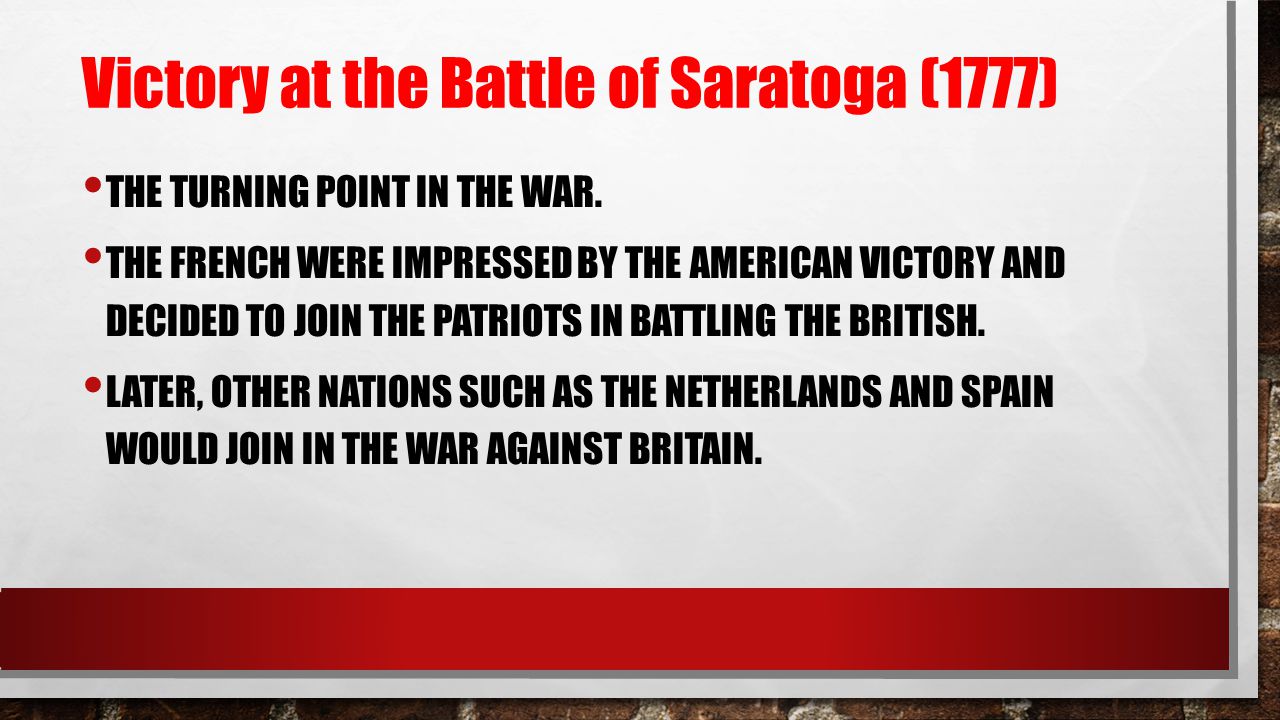 Victory at the Battle of Saratoga (1777)

• THE TURNING POINT IN THE WAR.

• THE FRENCH WERE IMPRESSED BY THE AMERICAN VICTORY AND DECIDED TO JOIN THE PATRIOTS IN BATTLING THE BRITISH.

• LATER, OTHER NATIONS SUCH AS THE NETHERLANDS AND SPAIN WOULD JOIN IN THE WAR AGAINST BRITAIN.